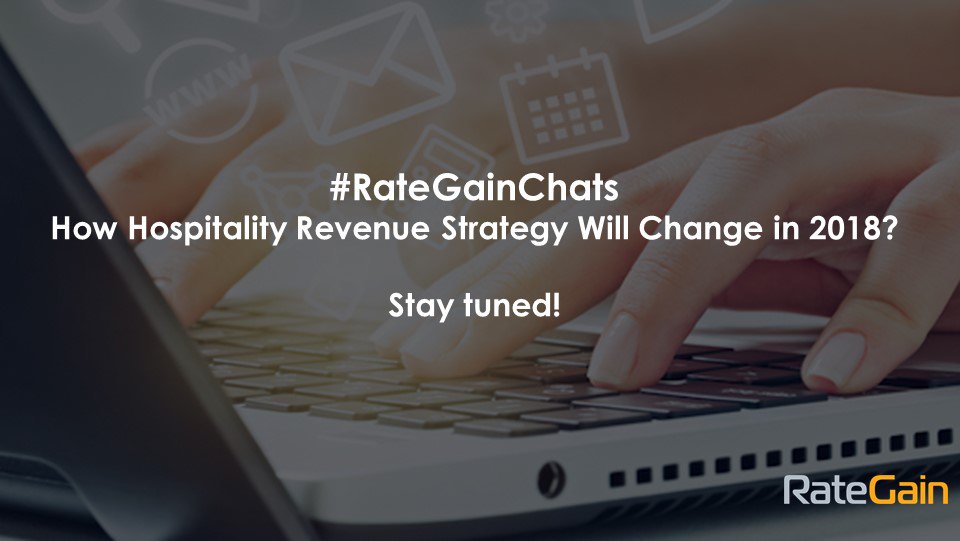 WWW

#RateGainChats
How Hospitality Revenue Strategy Will Change in 2018?

Stay tuned!

RateGain